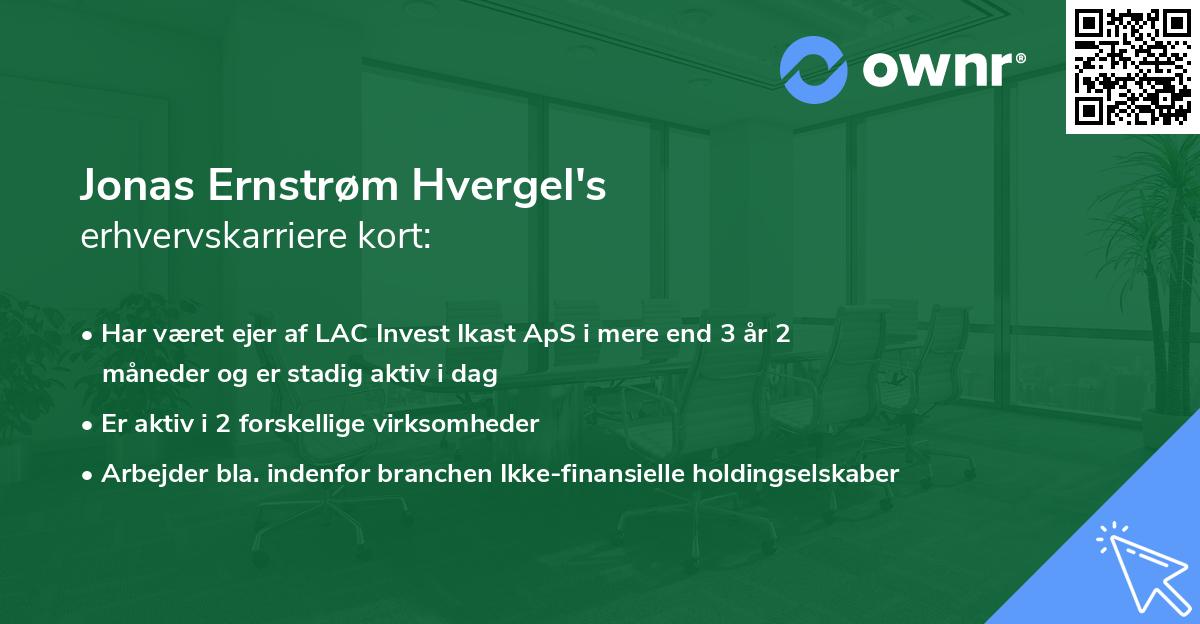 ownr®

Jonas Ernstrøm Hvergel's
erhvervskarriere kort:

• Har været ejer af LAC Invest Ikast ApS i mere end 3 år 2 måneder og er stadig aktiv i dag
• Er aktiv i 2 forskellige virksomheder
• Arbejder bla. indenfor branchen Ikke-finansielle holdingselskaber